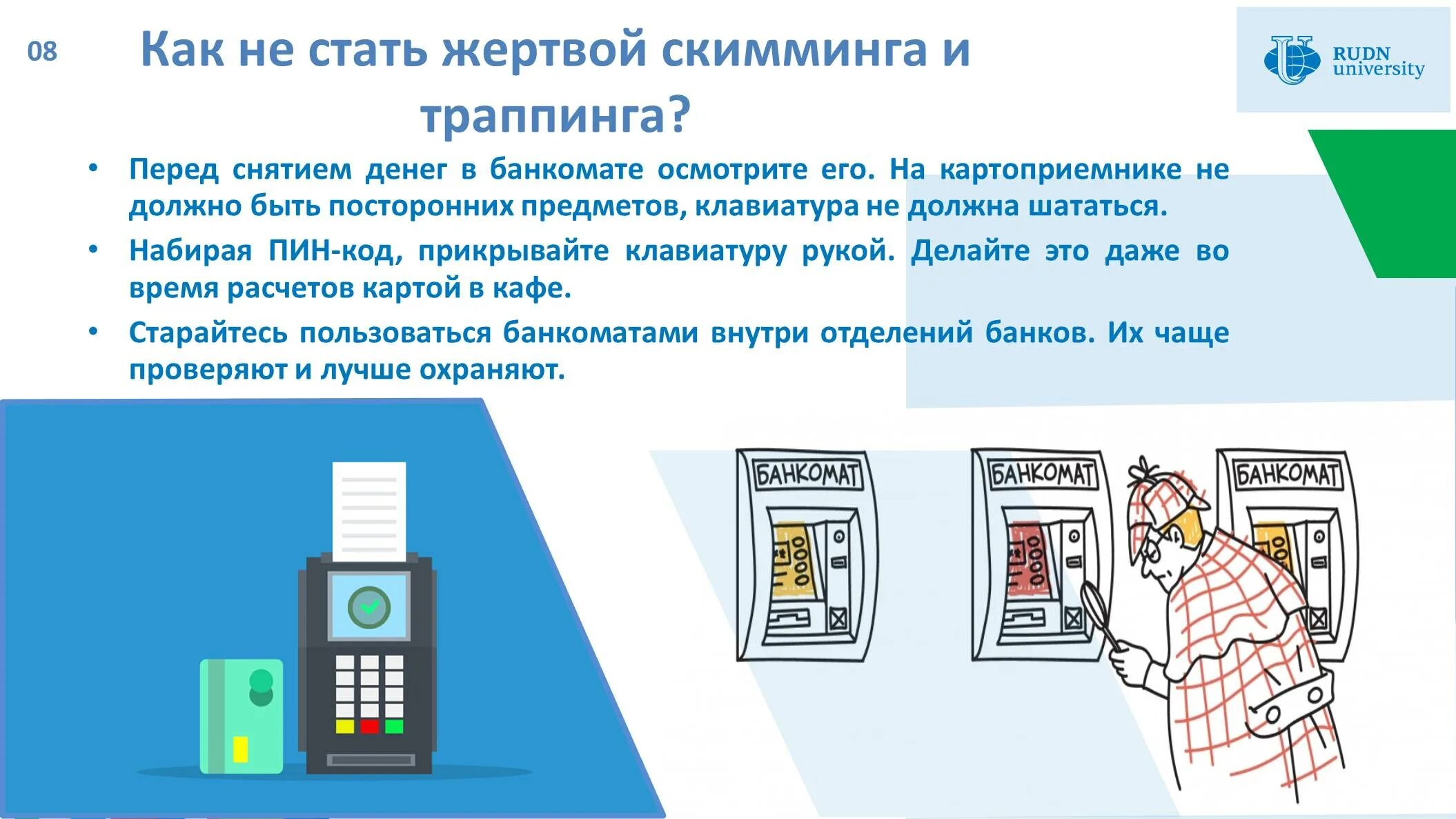 08

Как не стать жертвой скимминга и траппинга?

RUDN university

• Перед снятием денег в банкомате осмотрите его. На картоприемнике не должно быть посторонних предметов, клавиатура не должна шататься.
• Набирая ПИН-код, прикрывайте клавиатуру рукой. Делайте это даже во время расчетов картой в кафе.
• Старайтесь пользоваться банкоматами внутри отделений банков. Их чаще проверяют и лучше охраняют.

БАНКОМАТ

БАНКОМАТ

БАНКОМАТ